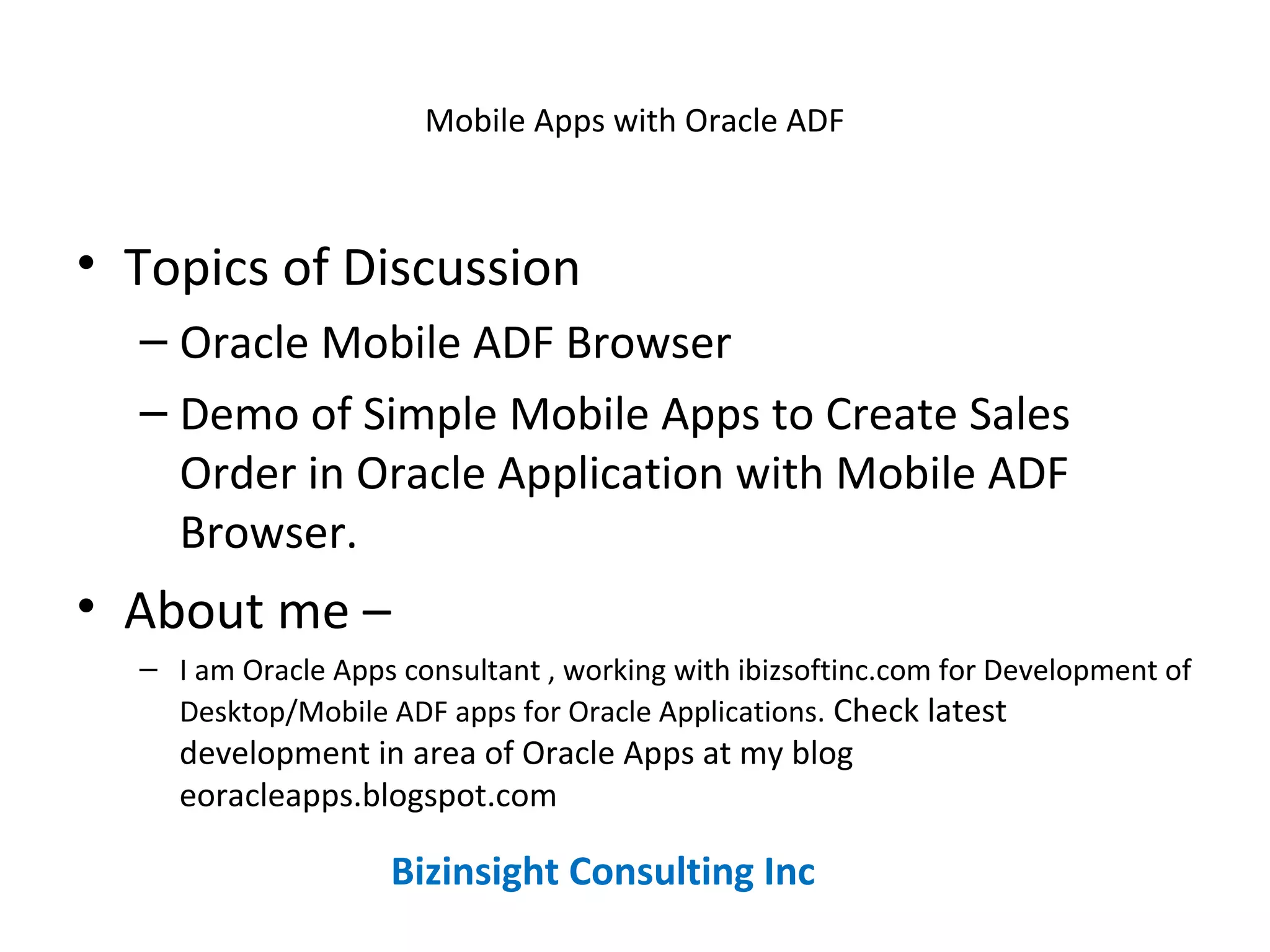 Mobile Apps with Oracle ADF

• Topics of Discussion
– Oracle Mobile ADF Browser
– Demo of Simple Mobile Apps to Create Sales Order in Oracle Application with Mobile ADF Browser.

• About me –
– I am Oracle Apps consultant , working with ibizsoftinc.com for Development of Desktop/Mobile ADF apps for Oracle Applications. Check latest development in area of Oracle Apps at my blog eoracleapps.blogspot.com

Bizinsight Consulting Inc